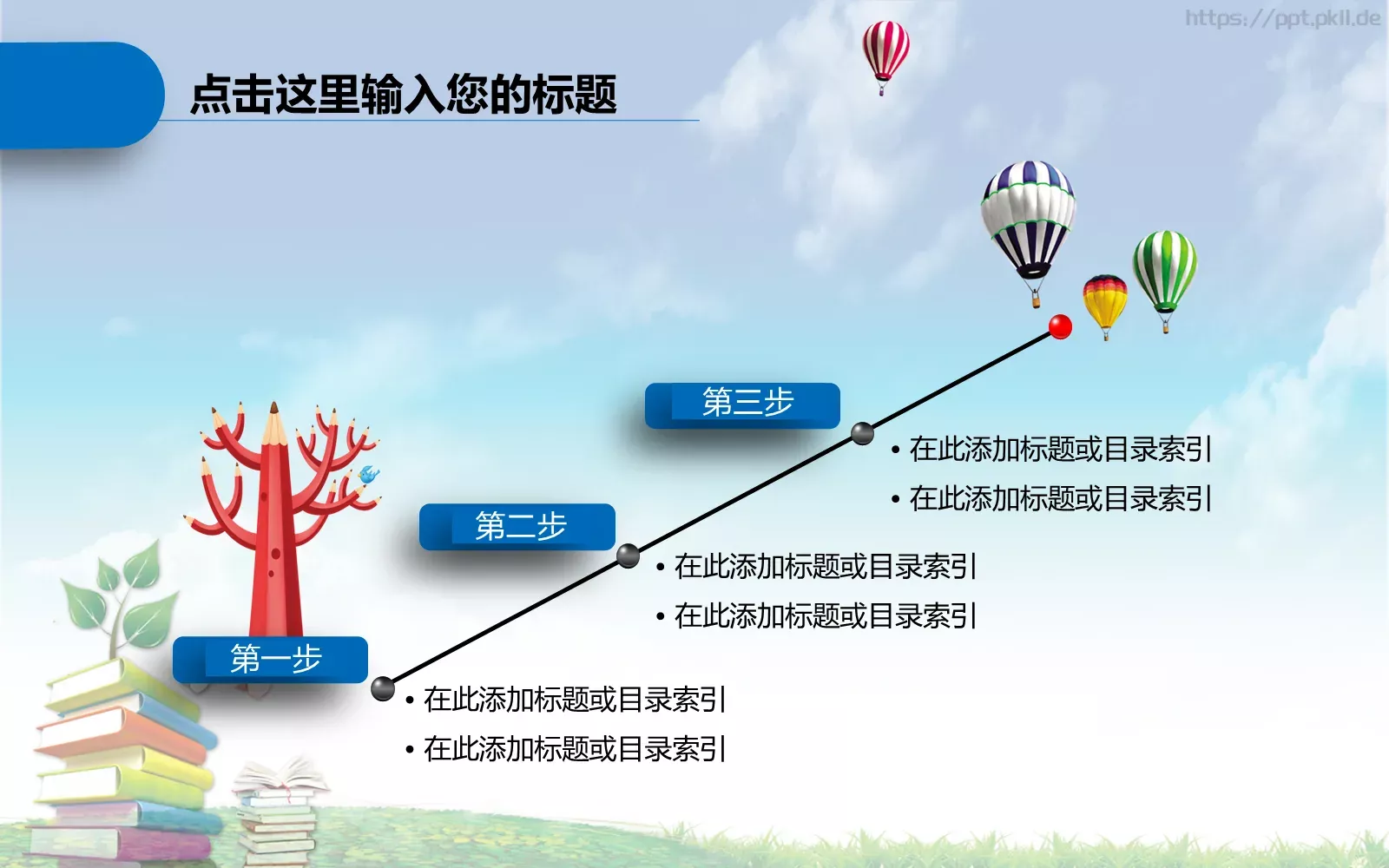 https://ppt.pkll.de

点击这里输入您的标题

第三步

• 在此添加标题或目录索引
• 在此添加标题或目录索引

第二步

• 在此添加标题或目录索引
• 在此添加标题或目录索引

第一步

• 在此添加标题或目录索引
• 在此添加标题或目录索引